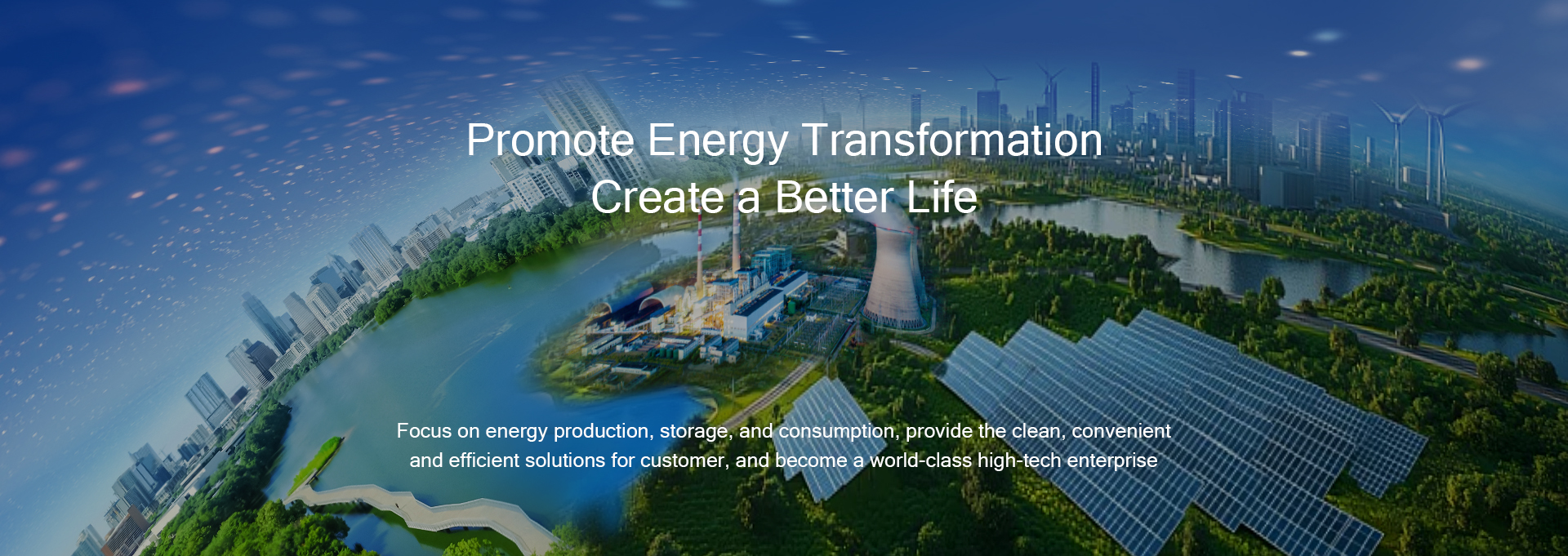 Promote Energy Transformation
Create a Better Life

Focus on energy production, storage, and consumption, provide the clean, convenient and efficient solutions for customer, and become a world-class high-tech enterprise